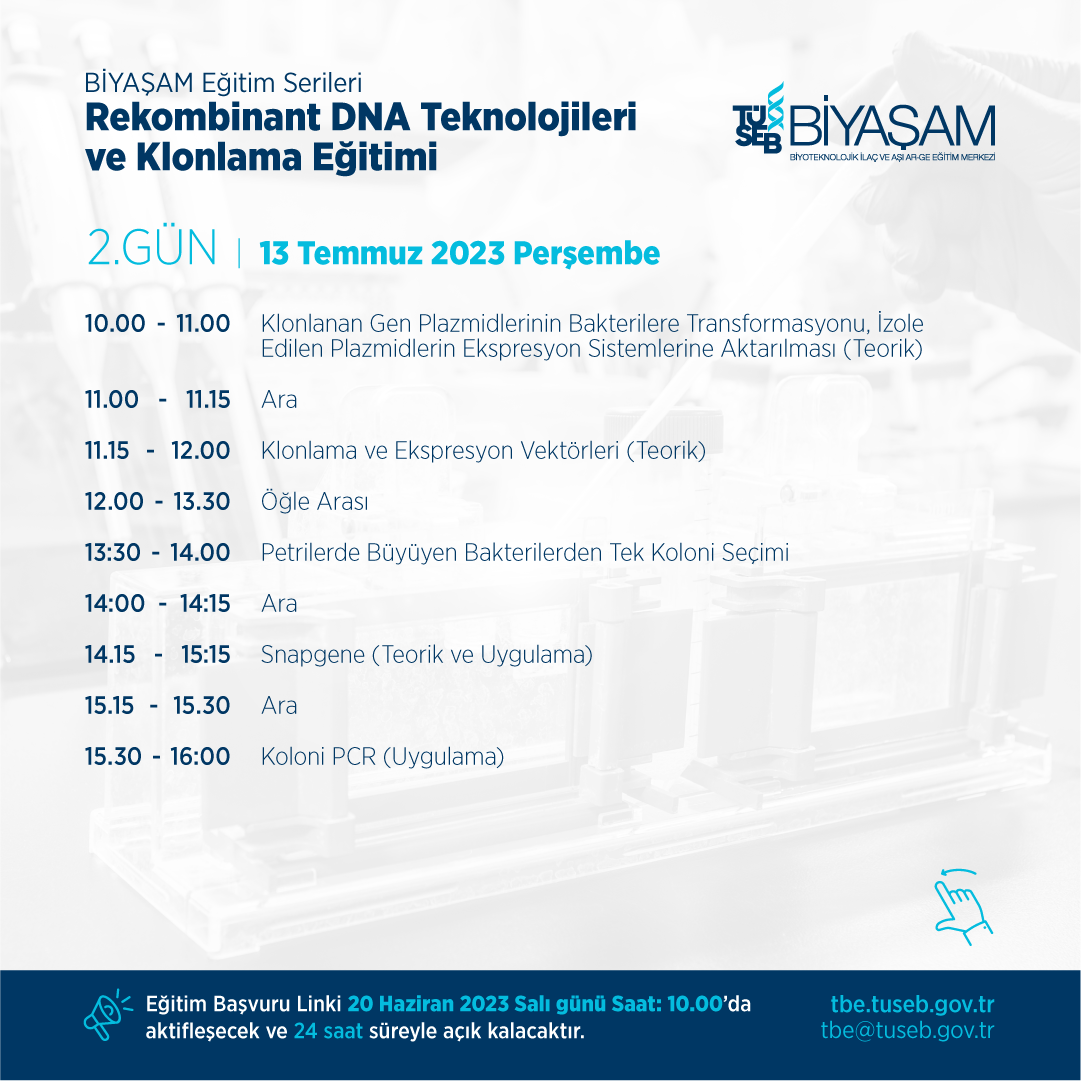 BİYAŞAM Eğitim Serileri
Rekombinant DNA Teknolojileri ve Klonlama Eğitimi

TÜSEB BİYAŞAM
BİYOTEKNOLOJİK İLAÇ VE AŞI AR-GE EĞİTİM MERKEZİ

2.GÜN | 13 Temmuz 2023 Perşembe

| | |
|---|---|
| 10.00 - 11.00 | Klonlanan Gen Plazmidlerinin Bakterilere Transformasyonu, İzole Edilen Plazmidlerin Ekspresyon Sistemlerine Aktarılması (Teorik) |
| 11.00 - 11.15 | Ara |
| 11.15 - 12.00 | Klonlama ve Ekspresyon Vektörleri (Teorik) |
| 12.00 - 13.30 | Öğle Arası |
| 13:30 - 14.00 | Petrilerde Büyüyen Bakterilerden Tek Koloni Seçimi |
| 14:00 - 14:15 | Ara |
| 14.15 - 15:15 | Snapgene (Teorik ve Uygulama) |
| 15.15 - 15.30 | Ara |
| 15.30 - 16:00 | Koloni PCR (Uygulama) |

Eğitim Başvuru Linki 20 Haziran 2023 Salı günü Saat: 10.00'da aktifleşecek ve 24 saat süreyle açık kalacaktır.

tbe.tuseb.gov.tr
tbe@tuseb.gov.tr